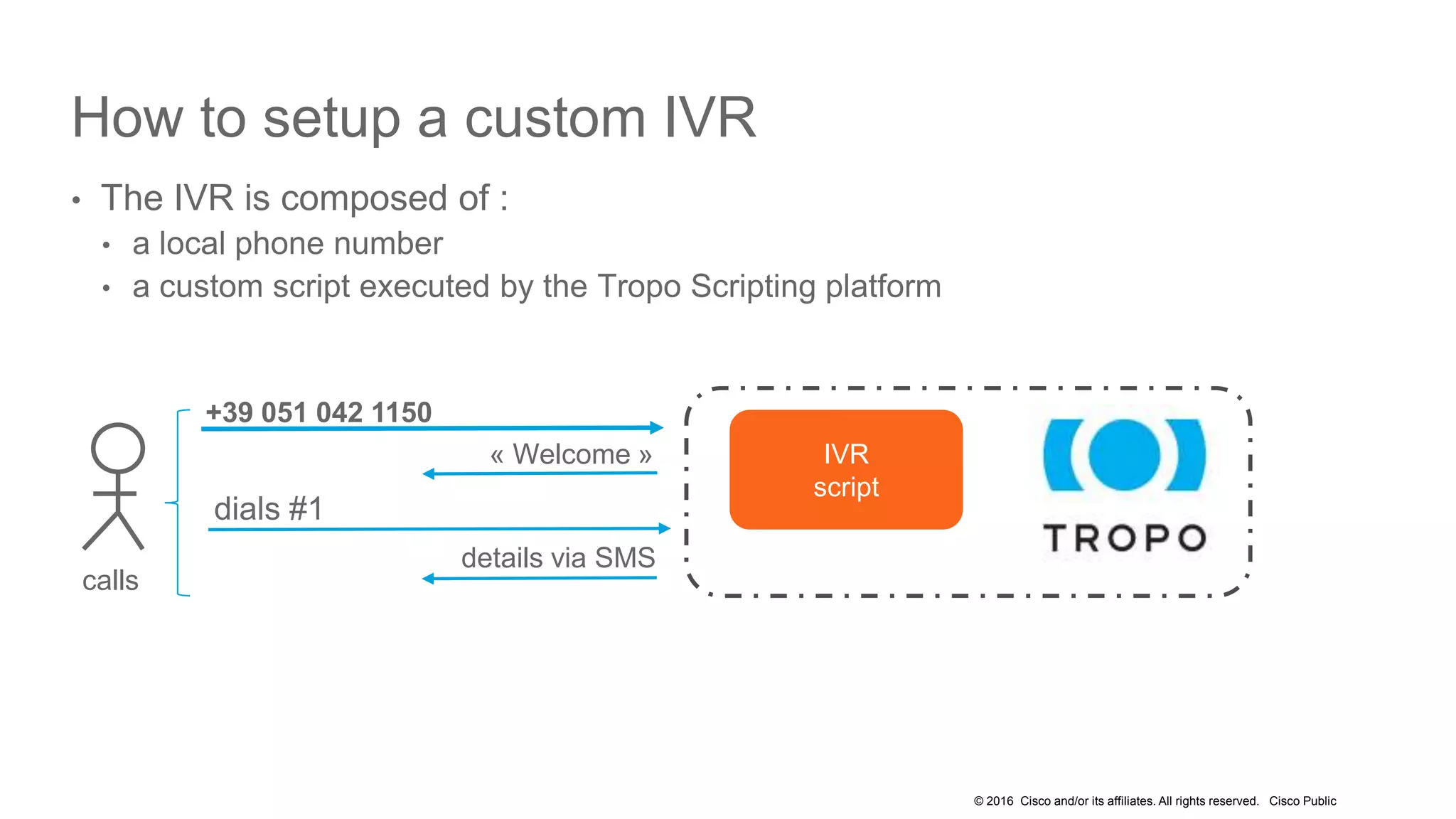 How to setup a custom IVR

• The IVR is composed of :
  • a local phone number
  • a custom script executed by the Tropo Scripting platform

calls

+39 051 042 1150

« Welcome »

dials #1

details via SMS

IVR
script

TROPO

© 2016 Cisco and/or its affiliates. All rights reserved. Cisco Public